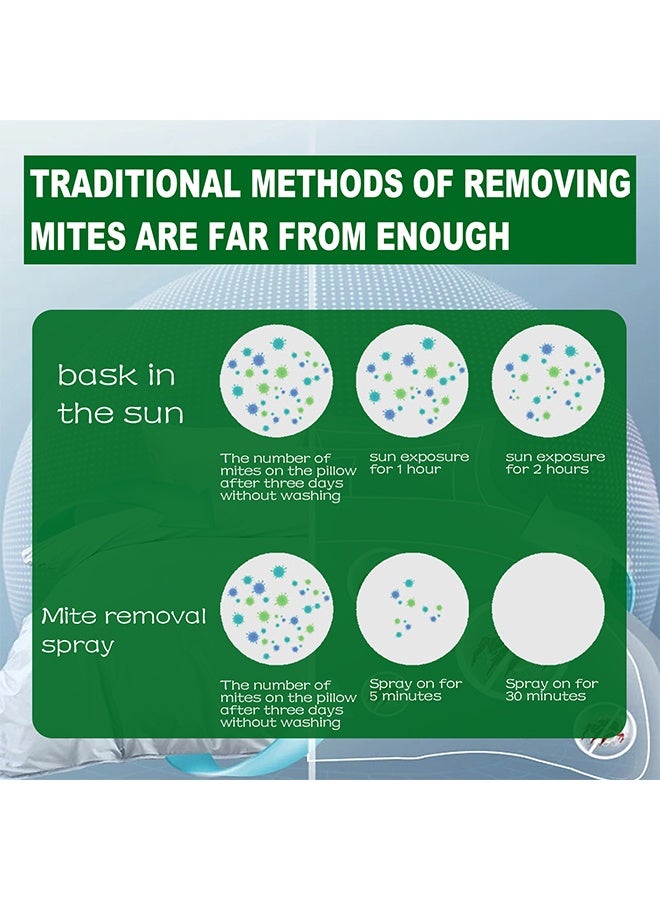 TRADITIONAL METHODS OF REMOVING MITES ARE FAR FROM ENOUGH

bask in the sun

The number of mites on the pillow after three days without washing

sun exposure for 1 hour

sun exposure for 2 hours

Mite removal spray

The number of mites on the pillow after three days without washing

Spray on for 5 minutes

Spray on for 30 minutes